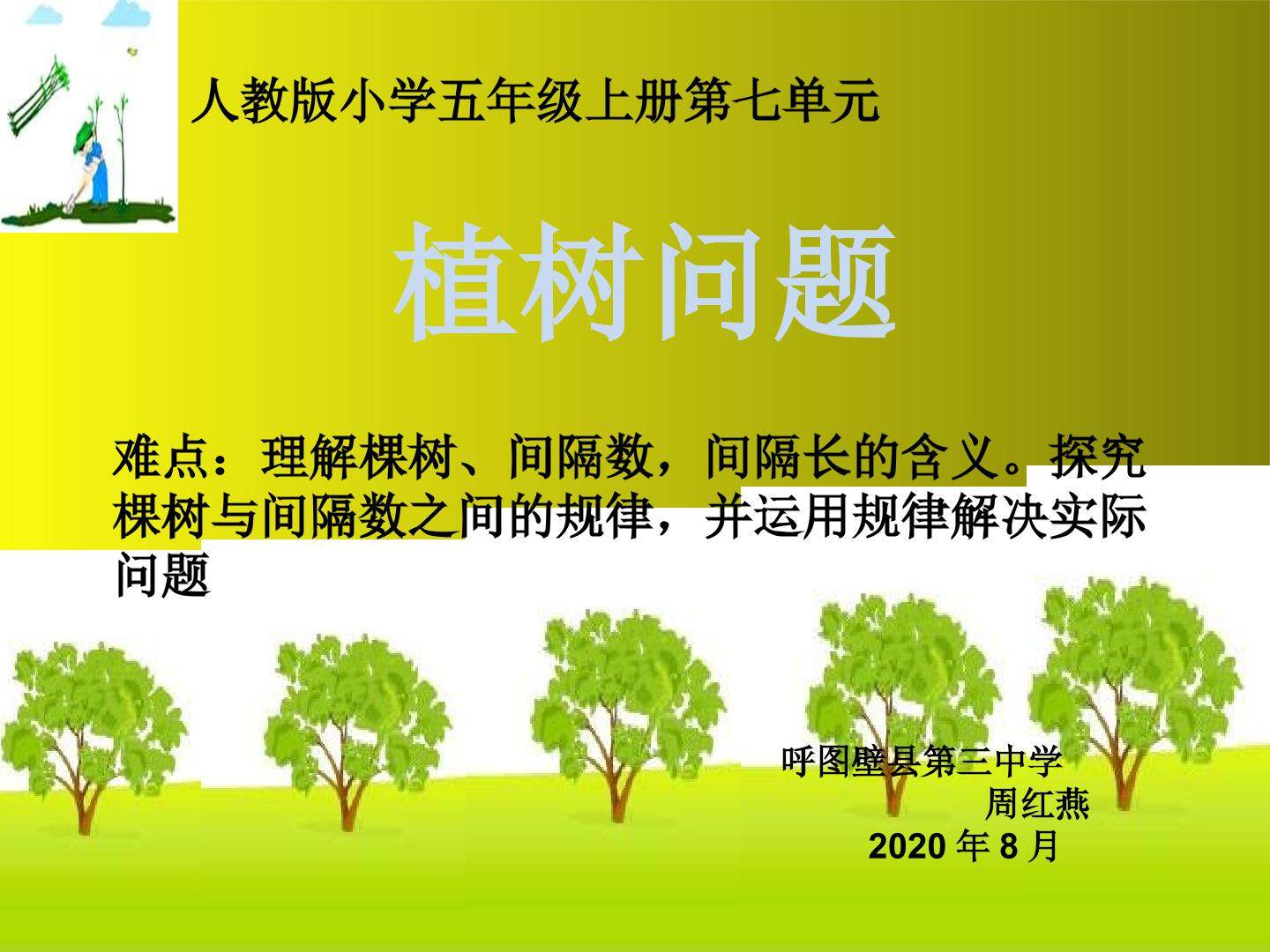 人教版小学五年级上册第七单元

植树问题

难点：理解棵树、间隔数，间隔长的含义。探究棵树与间隔数之间的规律，并运用规律解决实际问题

呼图壁县第三中学
周红燕
2020 年 8 月